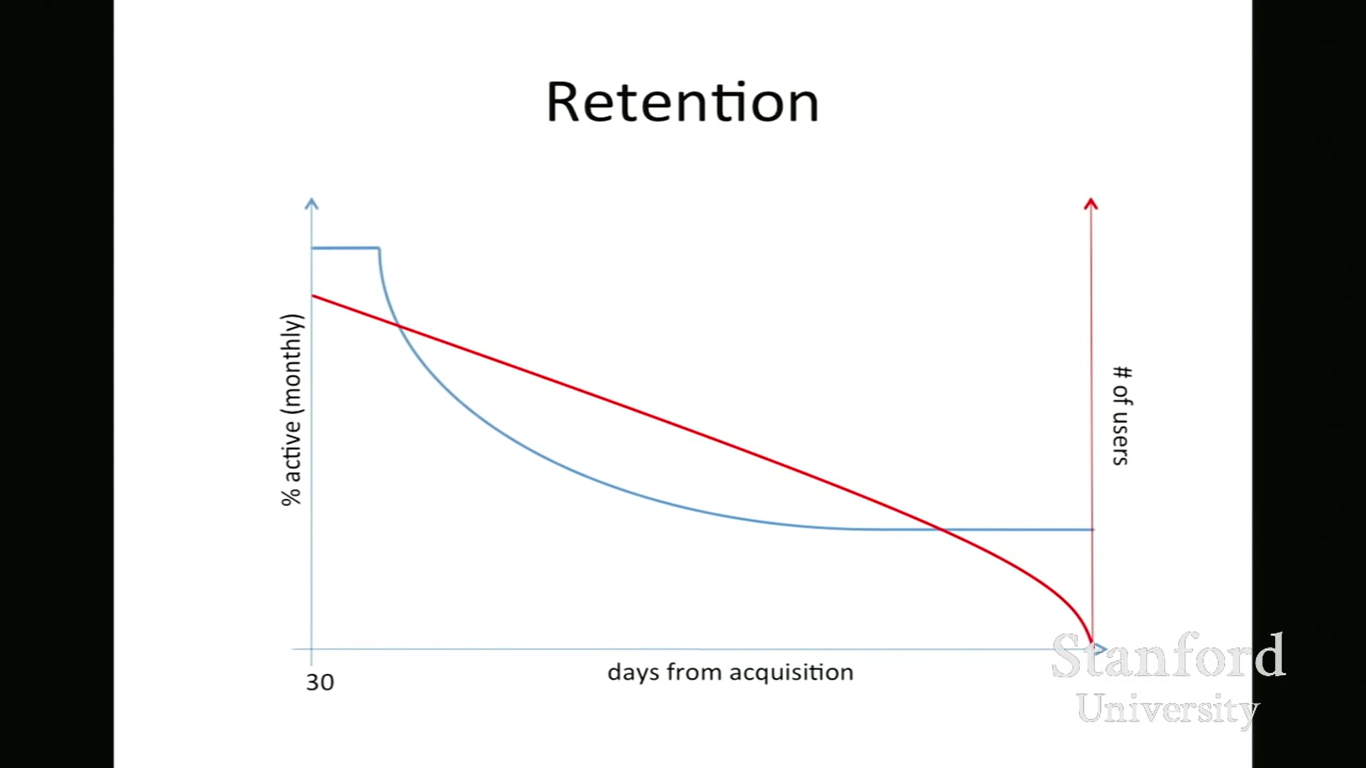 Retention

% active (monthly)

# of users

30

days from acquisition

Stanford
University